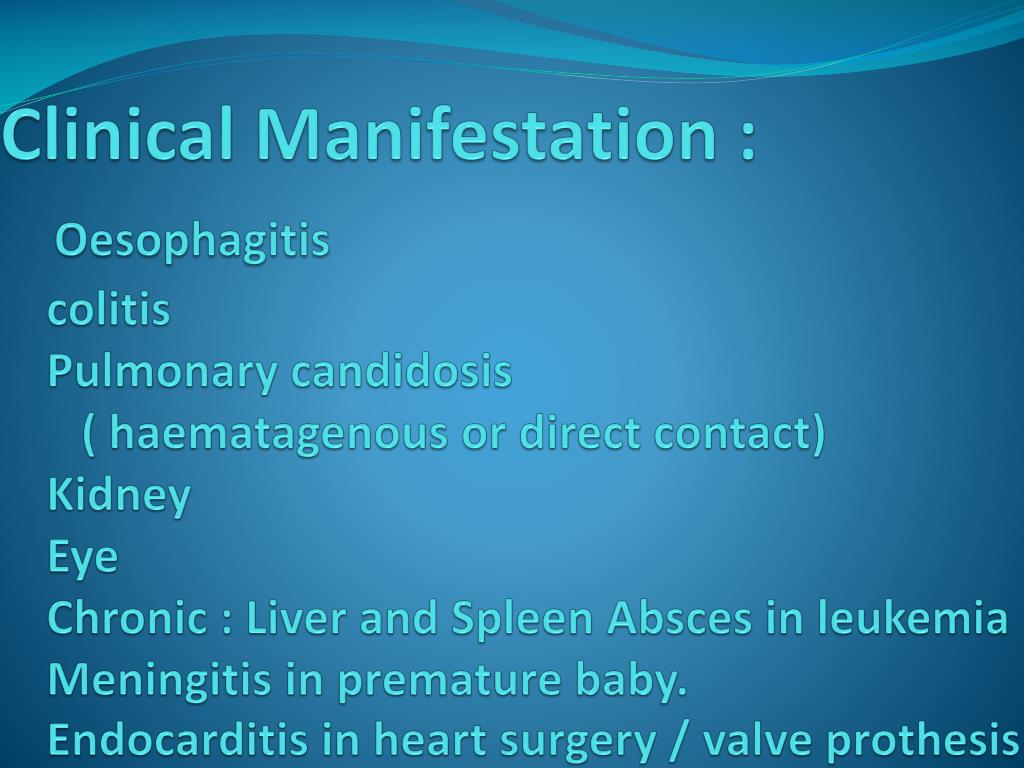 Clinical Manifestation :

Oesophagitis

colitis

Pulmonary candidosis

( haematagenous or direct contact)

Kidney

Eye

Chronic : Liver and Spleen Absces in leukemia

Meningitis in premature baby.

Endocarditis in heart surgery / valve prothesis